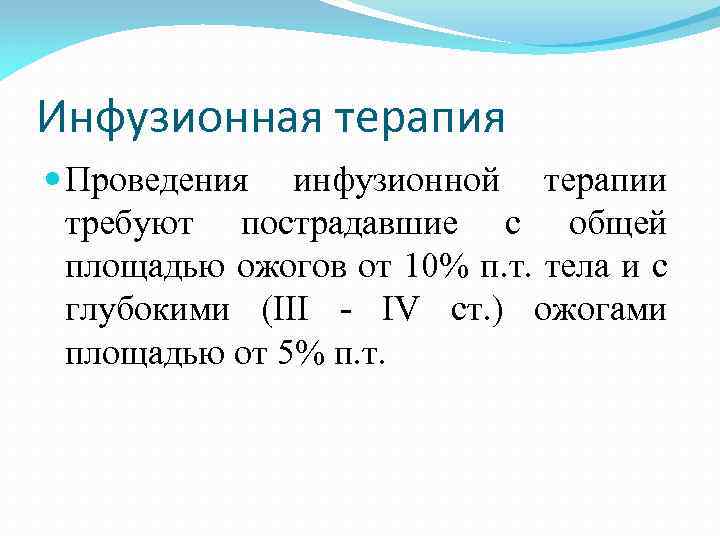 Инфузионная терапия

Проведения инфузионной терапии требуют пострадавшие с общей площадью ожогов от 10% п.т. тела и с глубокими (III - IV ст.) ожогами площадью от 5% п.т.